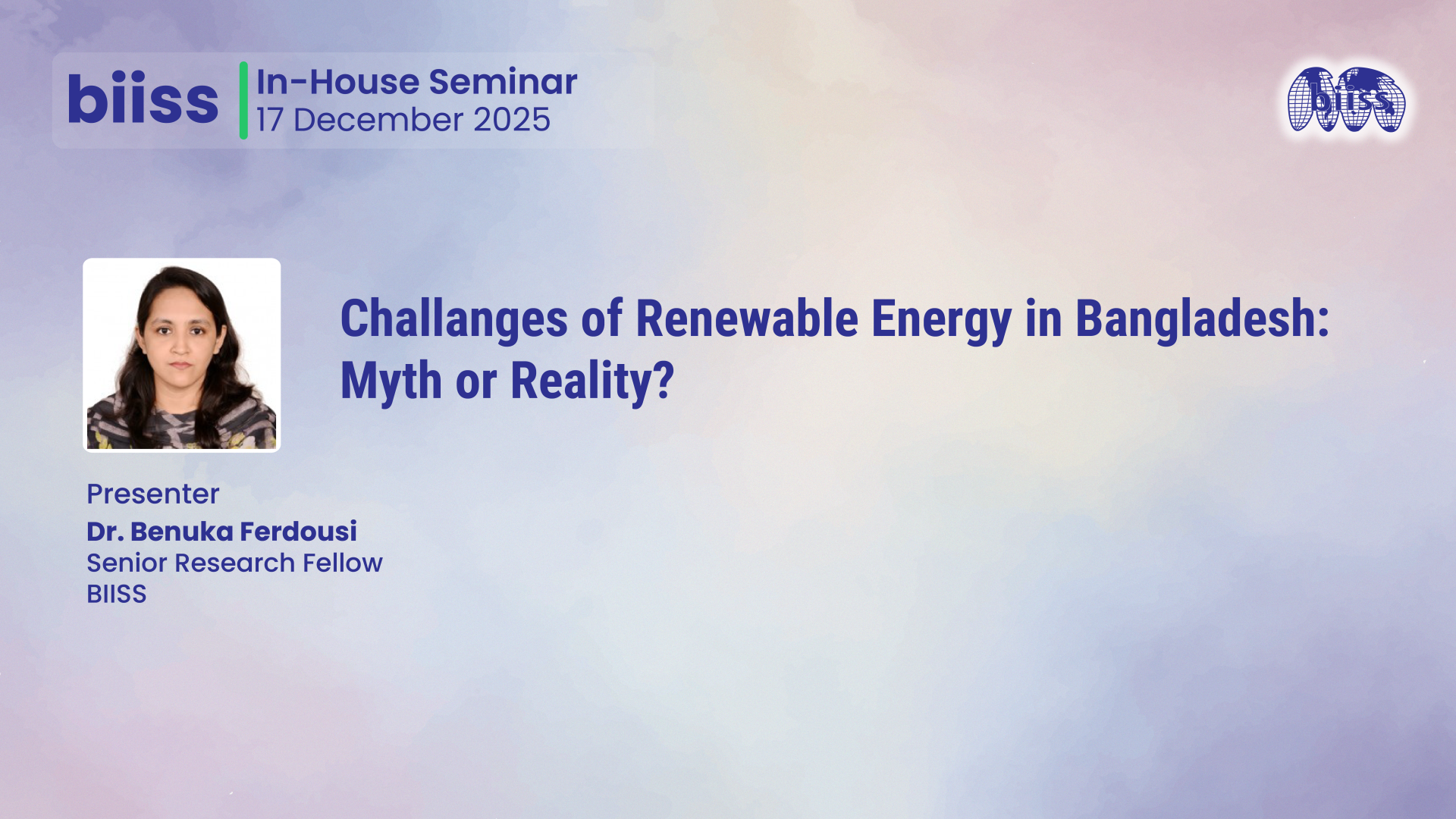 biiss
In-House Seminar
17 December 2025

biiss

Challanges of Renewable Energy in Bangladesh: Myth or Reality?

Presenter
Dr. Benuka Ferdousi
Senior Research Fellow
BIISS